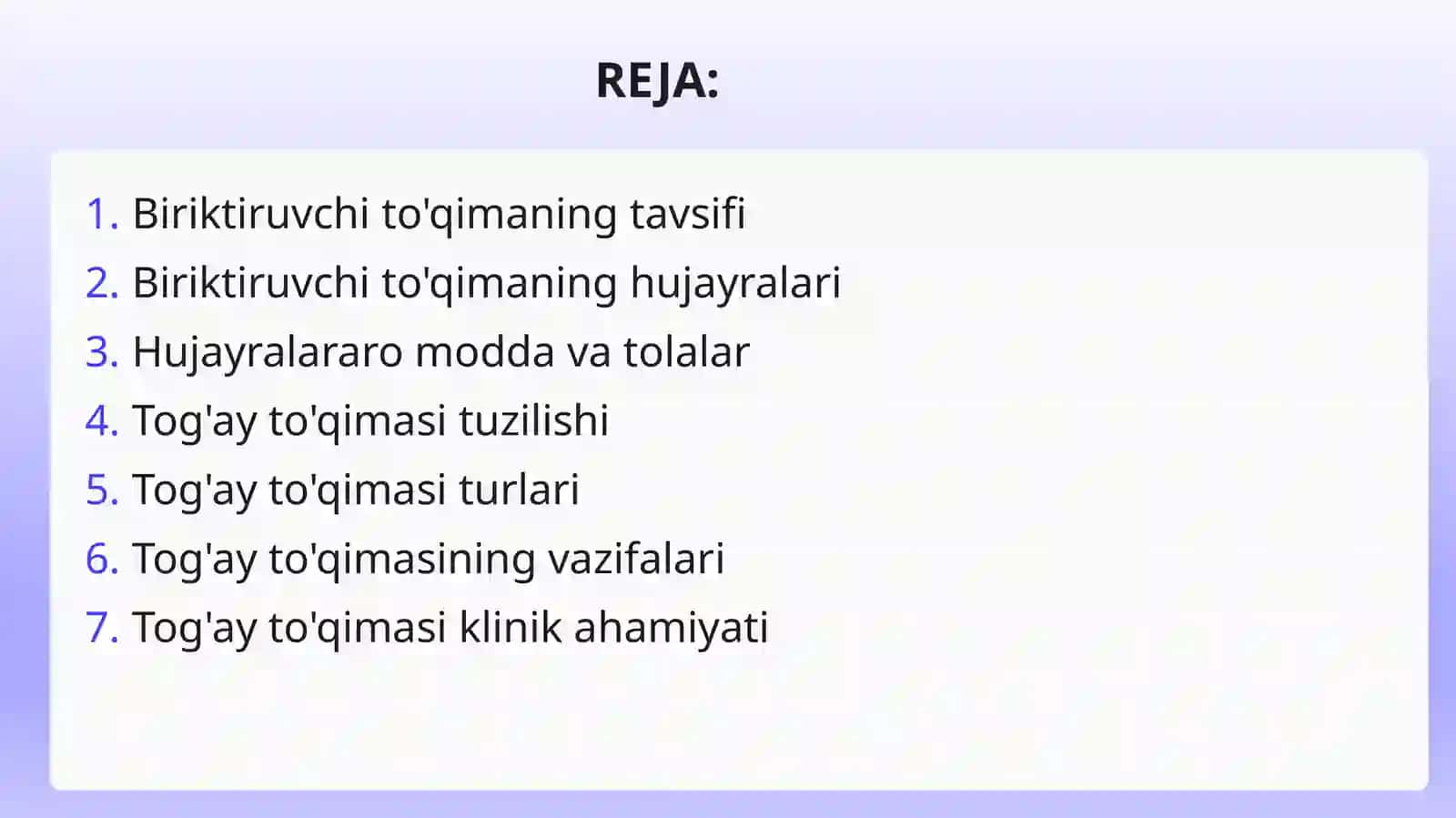 REJA:

1. Biriktiruvchi to'qimaning tavsifi
2. Biriktiruvchi to'qimaning hujayralari
3. Hujayralararo modda va tolalar
4. Tog'ay to'qimasi tuzilishi
5. Tog'ay to'qimasi turlari
6. Tog'ay to'qimasining vazifalari
7. Tog'ay to'qimasi klinik ahamiyati